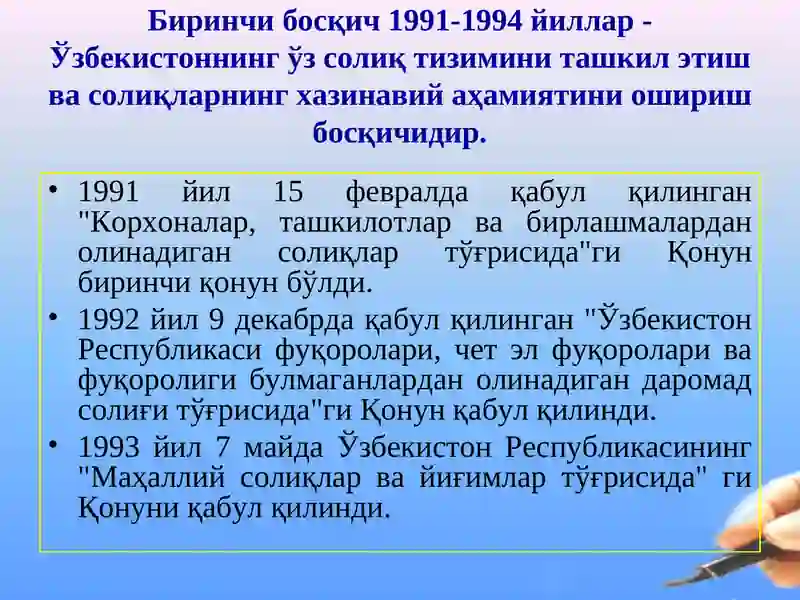 Биринчи босқич 1991-1994 йиллар - Ўзбекистоннинг ўз солиқ тизимини ташкил этиш ва солиқларнинг хазинавий аҳамиятини ошириш босқичидир.

• 1991 йил 15 февралда қабул қилинган "Корхоналар, ташкилотлар ва бирлашмалардан олинадиган солиқлар тўғрисида"ги Қонун биринчи қонун бўлди.

• 1992 йил 9 декабрда қабул қилинган "Ўзбекистон Республикаси фуқоролари, чет эл фуқоролари ва фуқоролиги булмаганлардан олинадиган даромад солиғи тўғрисида"ги Қонун қабул қилинди.

• 1993 йил 7 майда Ўзбекистон Республикасининг "Маҳаллий солиқлар ва йиғимлар тўғрисида" ги Қонуни қабул қилинди.